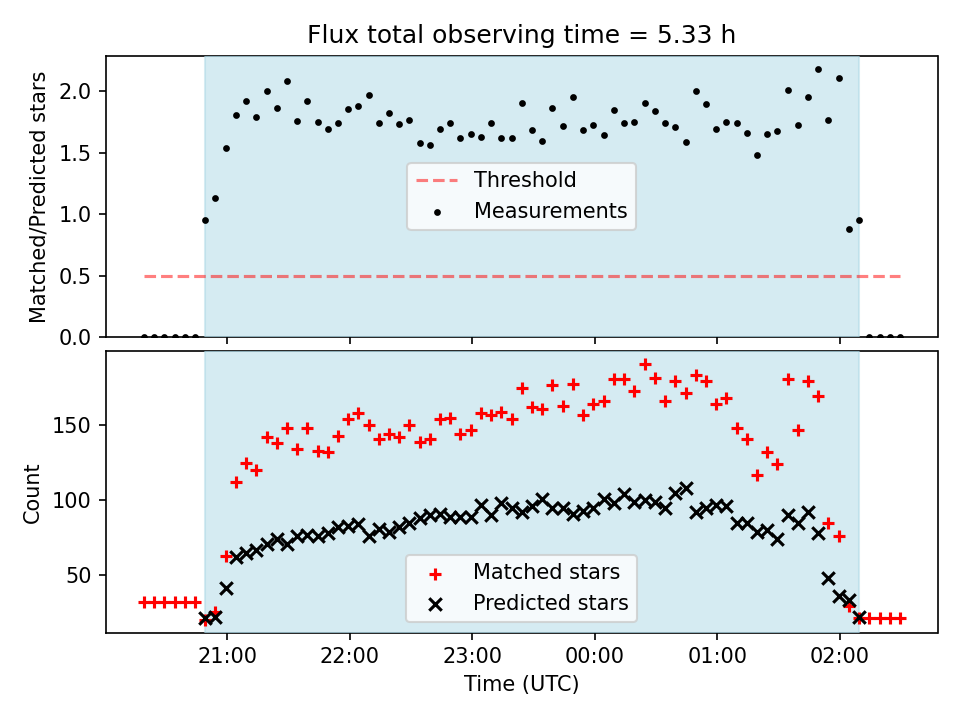 Flux total observing time = 5.33 h

Matched/Predicted stars

2.0
1.5
1.0
0.5
0.0

Threshold
Measurements

Count

150
100
50

Matched stars
Predicted stars

21:00
22:00
23:00
00:00
01:00
02:00

Time (UTC)